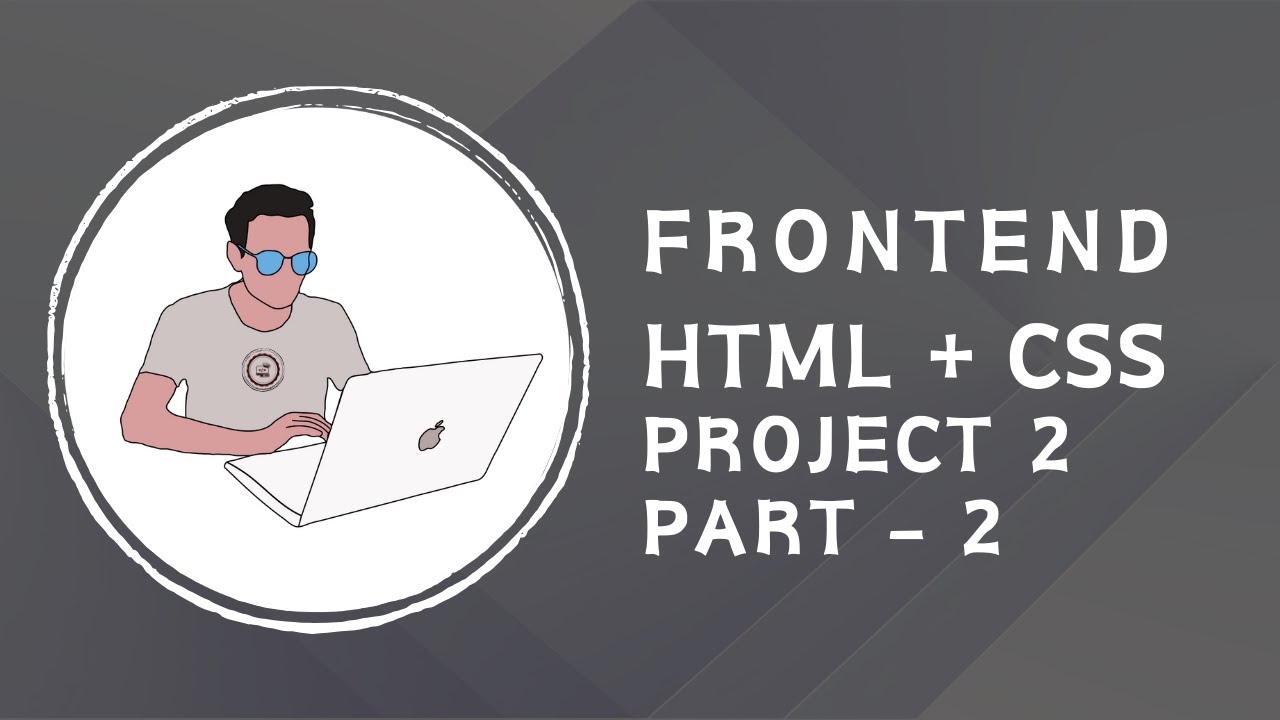 FRONTEND
HTML + CSS
PROJECT 2
PART - 2